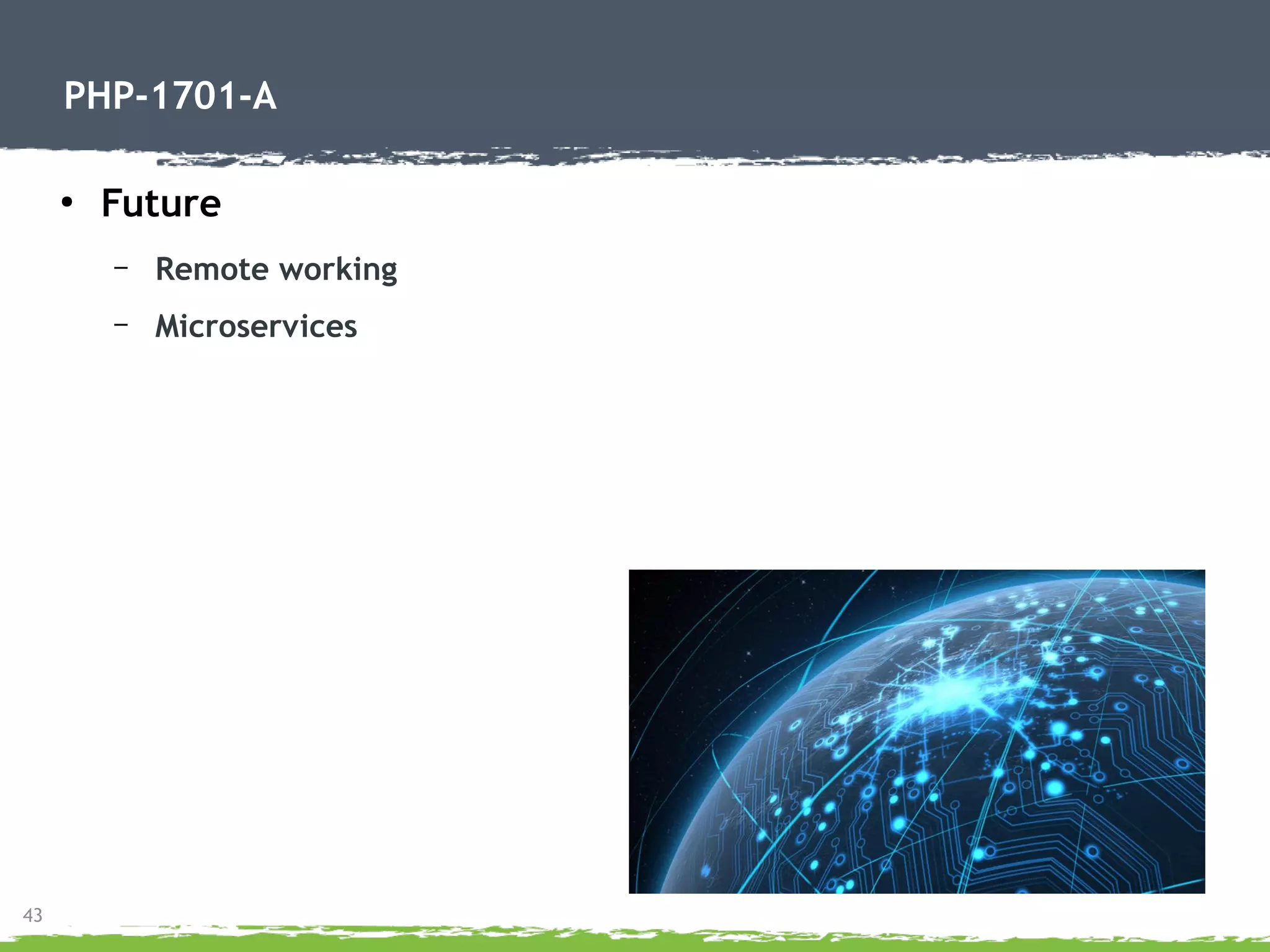 PHP-1701-A

• Future

– Remote working

– Microservices

43